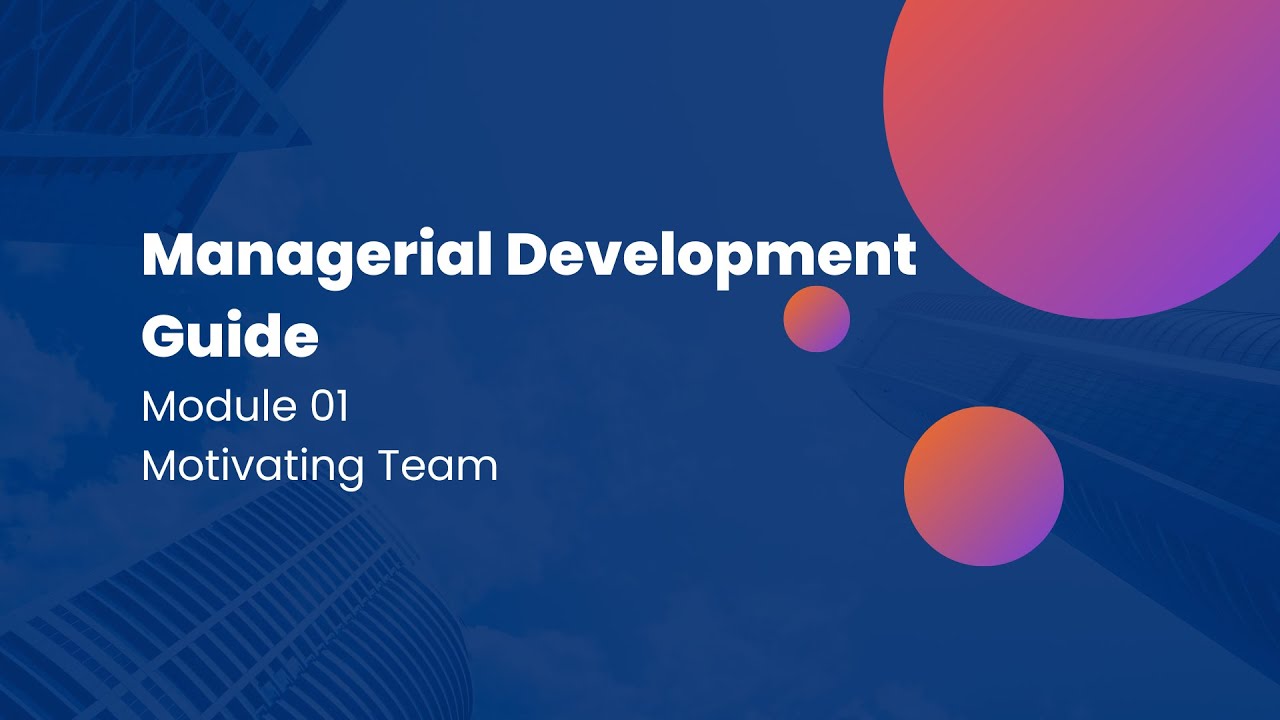 Managerial Development Guide

Module 01
Motivating Team